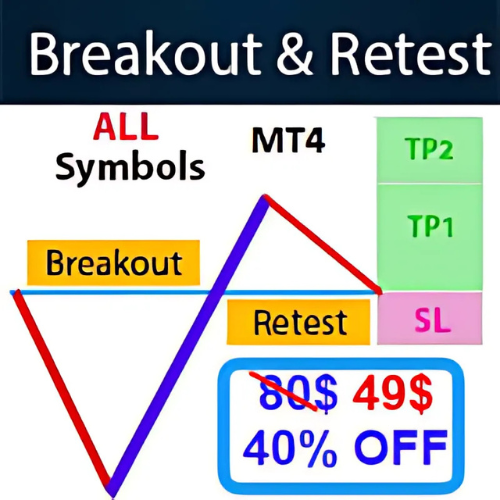 Breakout & Retest

ALL
Symbols

MT4

TP2

TP1

Breakout

Retest

SL

80$ 49$
40% OFF